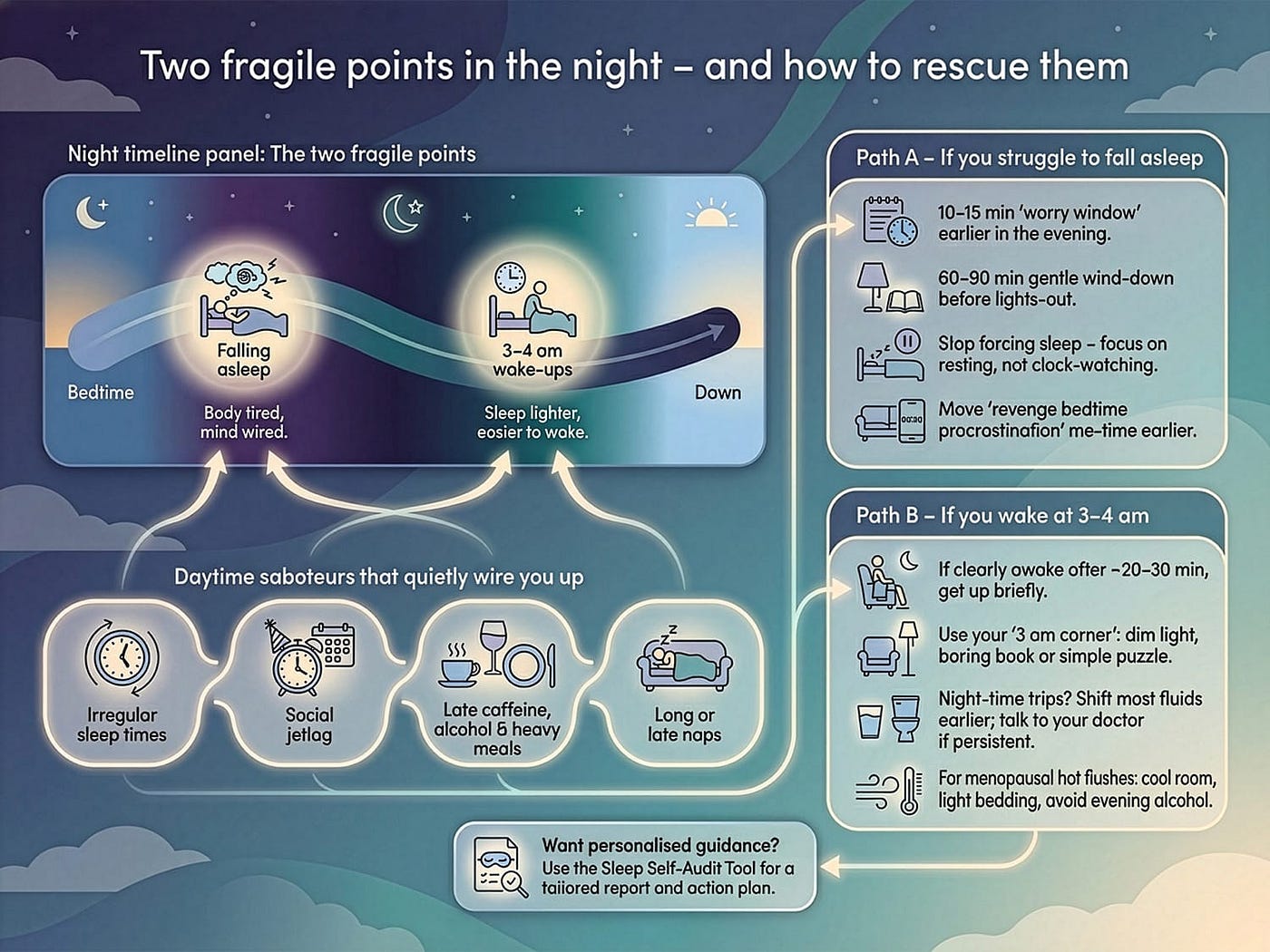 Two fragile points in the night – and how to rescue them

Night timeline panel: The two fragile points

Falling asleep

3–4 am wake-ups

Bedtime

Down

Body tired, mind wired.

Sleep lighter, eosier to woke.

Daytime saboteurs that quietly wire you up

Irregular sleep times

Social jetlag

Late caffeine, alcohol & heavy meals

Long or late naps

Path A – If you struggle to fall asleep

10–15 min 'worry window' earlier in the evening.

60–90 min gentle wind-down before lights-out.

Stop forcing sleep – focus on resting, not clock-watching.

Move 'revenge bedtime procrostinafion' me-time earlier.

Path B – If you wake at 3–4 am

If clearly owoke ofter ~20–30 min, get up briefly.

Use your '3 am corner': dim light, boring book or simple puzzle.

Night-time trips? Shift most fluids earlier; talk to your doctor if persistent.

For menopausal hot flushes: cool room, light bedding, avoid evening alcohol.

Want personalised guidance?
Use the Sleep Self-Audit Tool for a taiiored report and action plan.